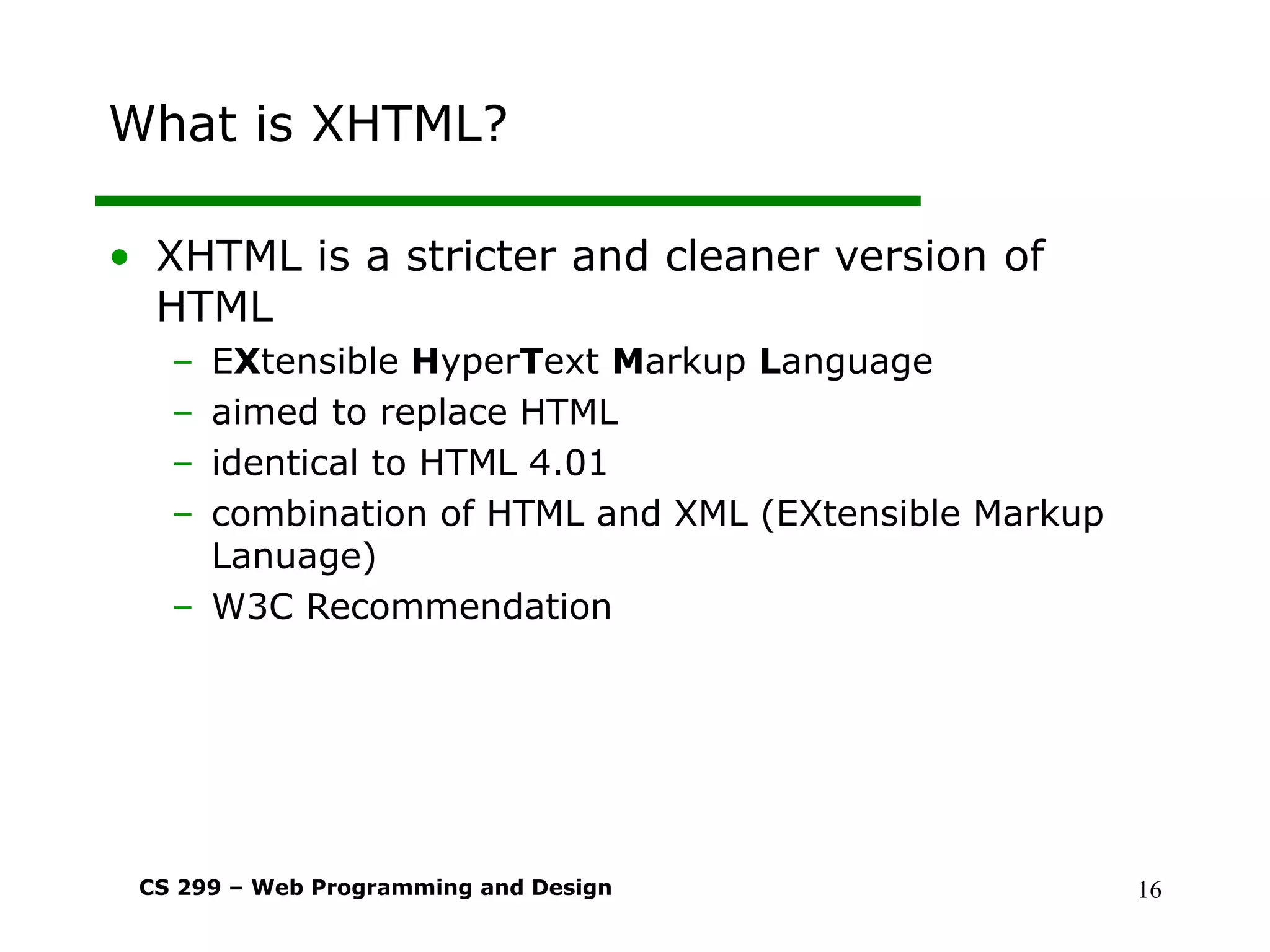 What is XHTML?

• XHTML is a stricter and cleaner version of HTML
  – EXtensible HyperText Markup Language
  – aimed to replace HTML
  – identical to HTML 4.01
  – combination of HTML and XML (EXtensible Markup Lanuage)
  – W3C Recommendation

CS 299 – Web Programming and Design

16